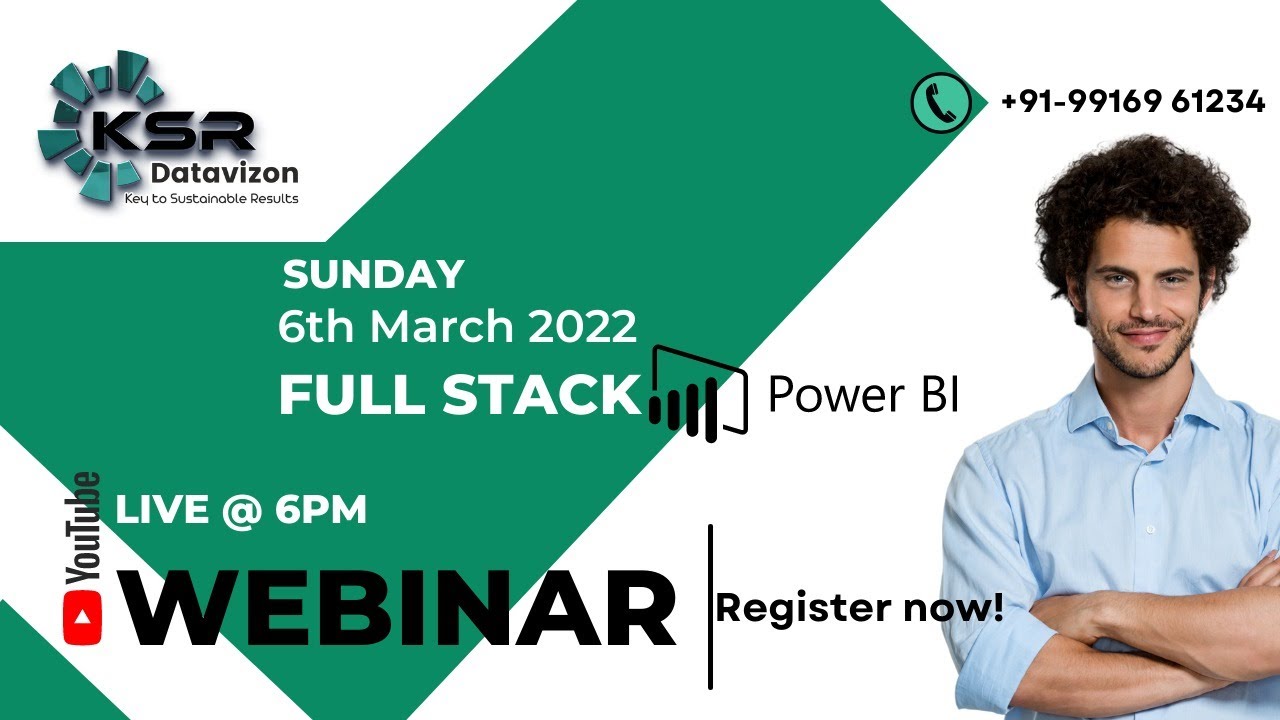 KSR
Datavizon
Key to Sustainable Results

+91-99169 61234

SUNDAY
6th March 2022
FULL STACK Power BI

YouTube
LIVE @ 6PM
WEBINAR

Register now!